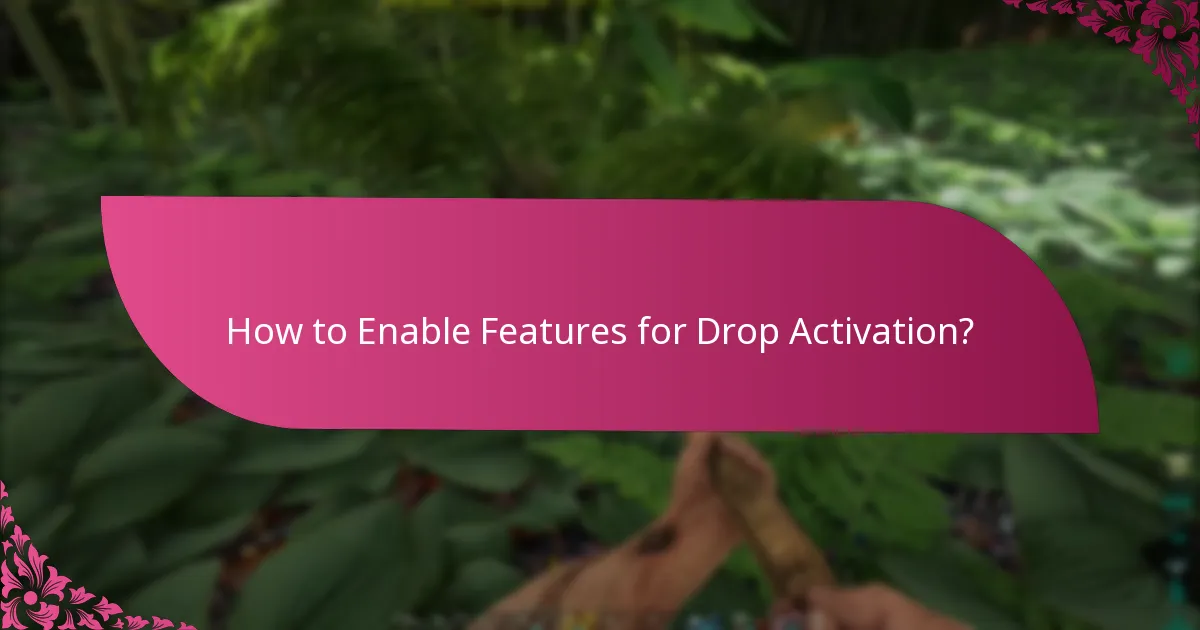 How to Enable Features for Drop Activation?